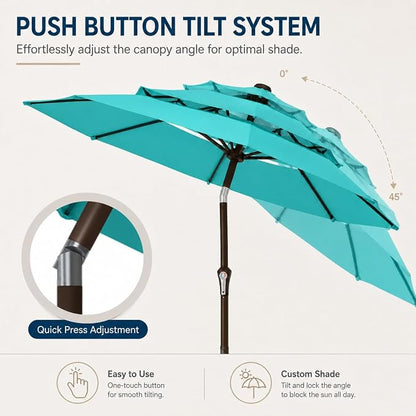 PUSH BUTTON TILT SYSTEM
Effortlessly adjust the canopy angle for optimal shade.

0°

45°

Quick Press Adjustment

Easy to Use
One-touch button for smooth tilting.

Custom Shade
Tilt and lock the angle to block the sun all day.